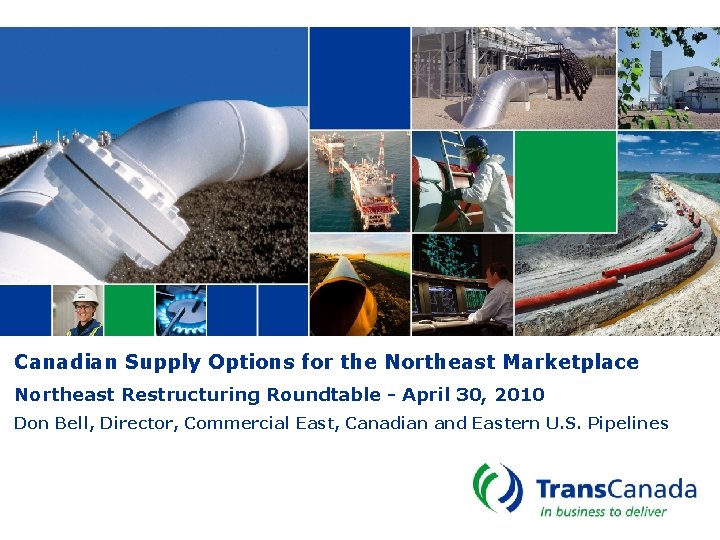 Canadian Supply Options for the Northeast Marketplace

Northeast Restructuring Roundtable - April 30, 2010

Don Bell, Director, Commercial East, Canadian and Eastern U.S. Pipelines

TransCanada
In business to deliver